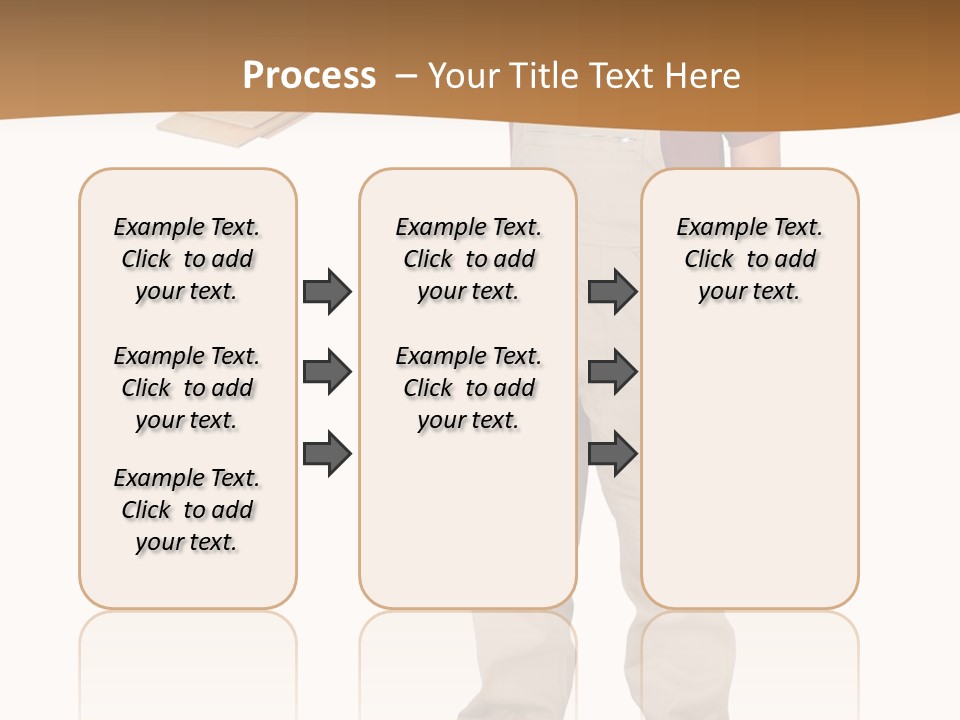 Process – Your Title Text Here

Example Text. Click to add your text.

Example Text. Click to add your text.

Example Text. Click to add your text.

Example Text. Click to add your text.

Example Text. Click to add your text.

Example Text. Click to add your text.